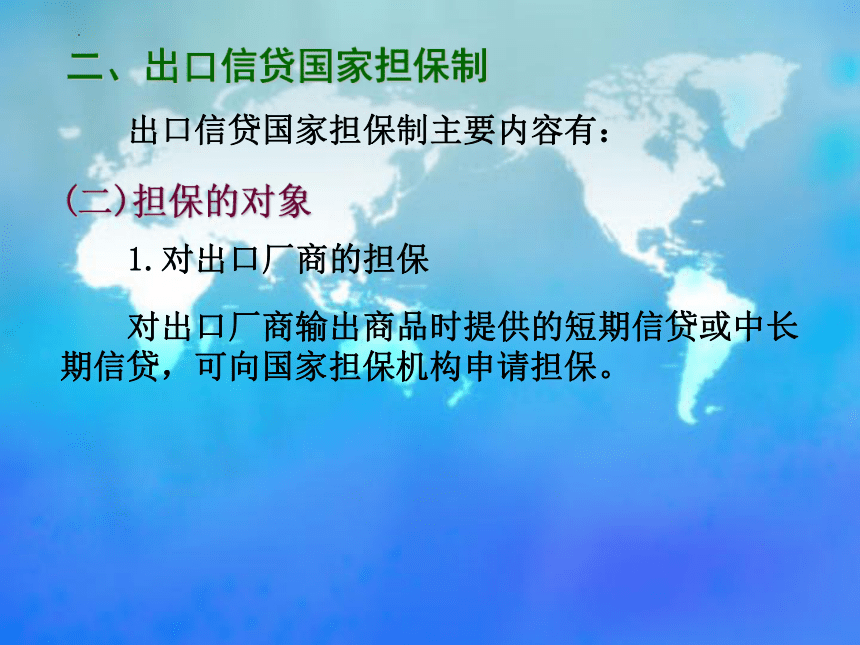 二、出口信贷国家担保制

出口信贷国家担保制主要内容有：

(二)担保的对象

1.对出口厂商的担保

对出口厂商输出商品时提供的短期信贷或中长期信贷，可向国家担保机构申请担保。